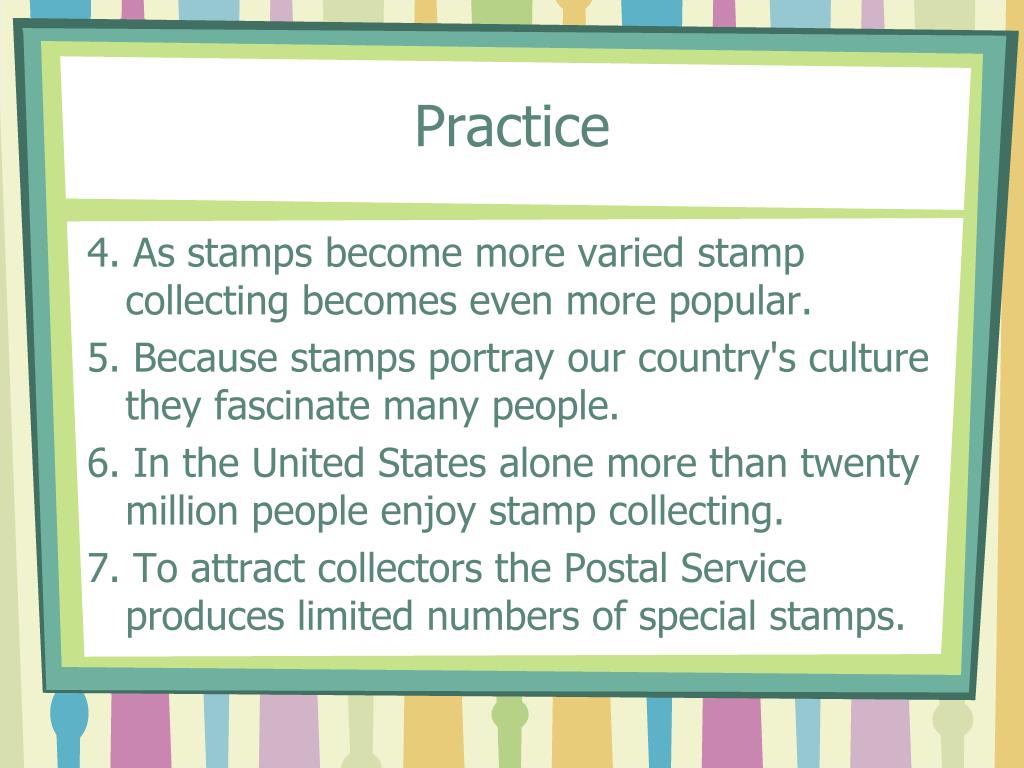 Practice

4. As stamps become more varied stamp collecting becomes even more popular.

5. Because stamps portray our country's culture they fascinate many people.

6. In the United States alone more than twenty million people enjoy stamp collecting.

7. To attract collectors the Postal Service produces limited numbers of special stamps.